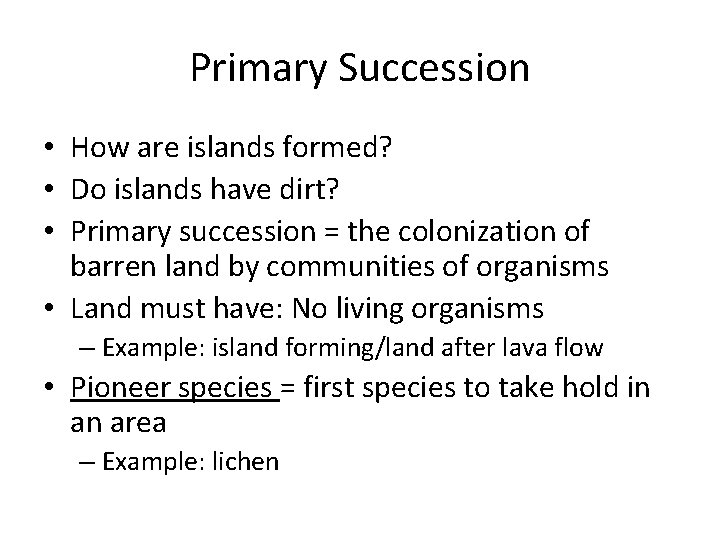 Primary Succession

• How are islands formed?
• Do islands have dirt?
• Primary succession = the colonization of barren land by communities of organisms
• Land must have: No living organisms
 – Example: island forming/land after lava flow
• Pioneer species = first species to take hold in an area
 – Example: lichen